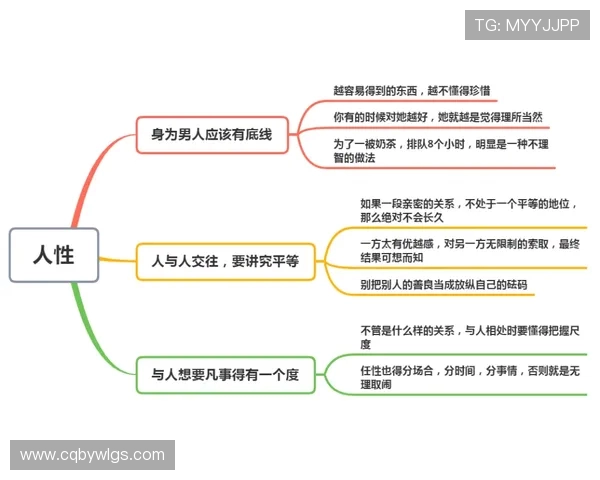 TG: MYYJJPP

人性

身为男人应该有底线

越容易得到的东西，越不懂得珍惜

你有的时候对她越好，她就越是觉得理所当然

为了一被奶茶，排队8个小时，明显是一种不理智的做法

人与人交往，要讲究平等

如果一段亲密的关系，不处于一个平等的地位，那么绝对不会长久

一方太有优越感，对另一方无限制的索取，最终结果可想而知

别把别人的善良当成放纵自己的砝码

与人想要凡事得有一个度

不管是什么样的关系，与人相处时要懂得把握尺度

任性也得分场合，分时间，分事情，否则就是无理取闹

www.cqbywlgs.com